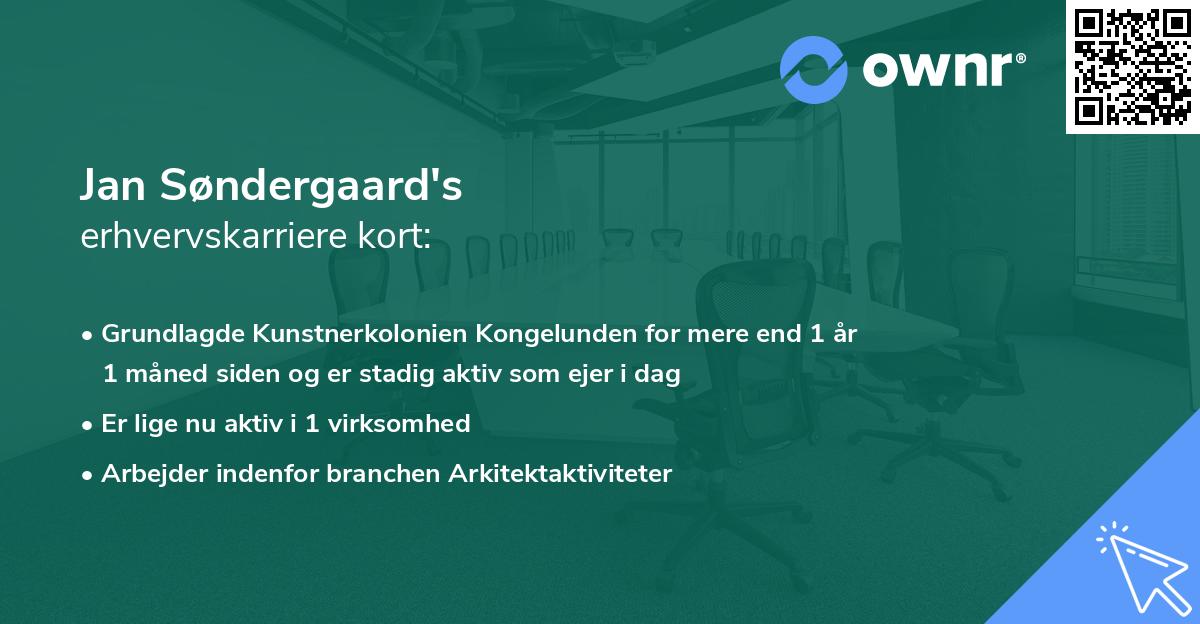 ownr®

Jan Søndergaard's
erhvervskarriere kort:

• Grundlagde Kunstnerkolonien Kongelunden for mere end 1 år 1 måned siden og er stadig aktiv som ejer i dag

• Er lige nu aktiv i 1 virksomhed

• Arbejder indenfor branchen Arkitektaktiviteter